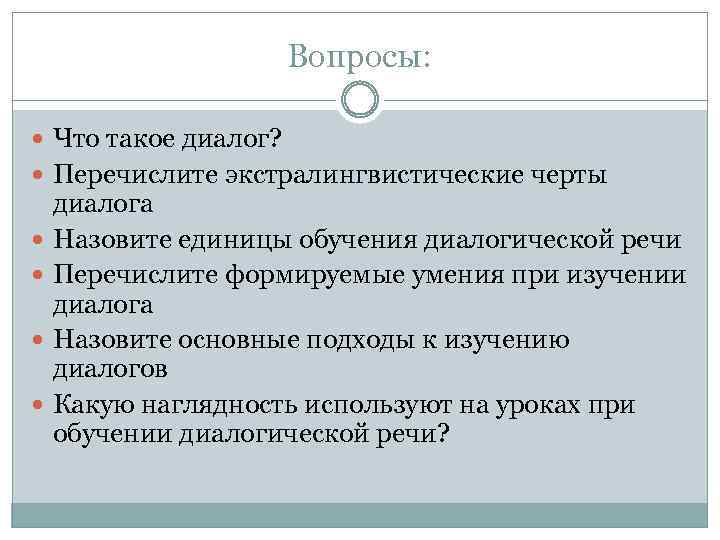 Вопросы:

- Что такое диалог?
- Перечислите экстралингвистические черты диалога
- Назовите единицы обучения диалогической речи
- Перечислите формируемые умения при изучении диалога
- Назовите основные подходы к изучению диалогов
- Какую наглядность используют на уроках при обучении диалогической речи?